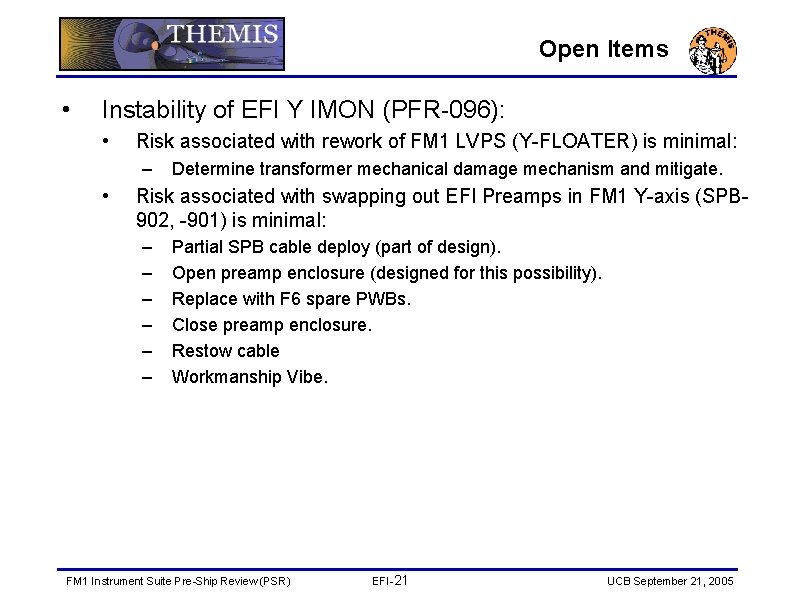 THEMIS

Open Items

THEMIS

• Instability of EFI Y IMON (PFR-096):
  • Risk associated with rework of FM1 LVPS (Y-FLOATER) is minimal:
    – Determine transformer mechanical damage mechanism and mitigate.
  • Risk associated with swapping out EFI Preamps in FM1 Y-axis (SPB-902, -901) is minimal:
    – Partial SPB cable deploy (part of design).
    – Open preamp enclosure (designed for this possibility).
    – Replace with F6 spare PWBs.
    – Close preamp enclosure.
    – Restow cable
    – Workmanship Vibe.

FM1 Instrument Suite Pre-Ship Review (PSR)

EFI-21

UCB September 21, 2005